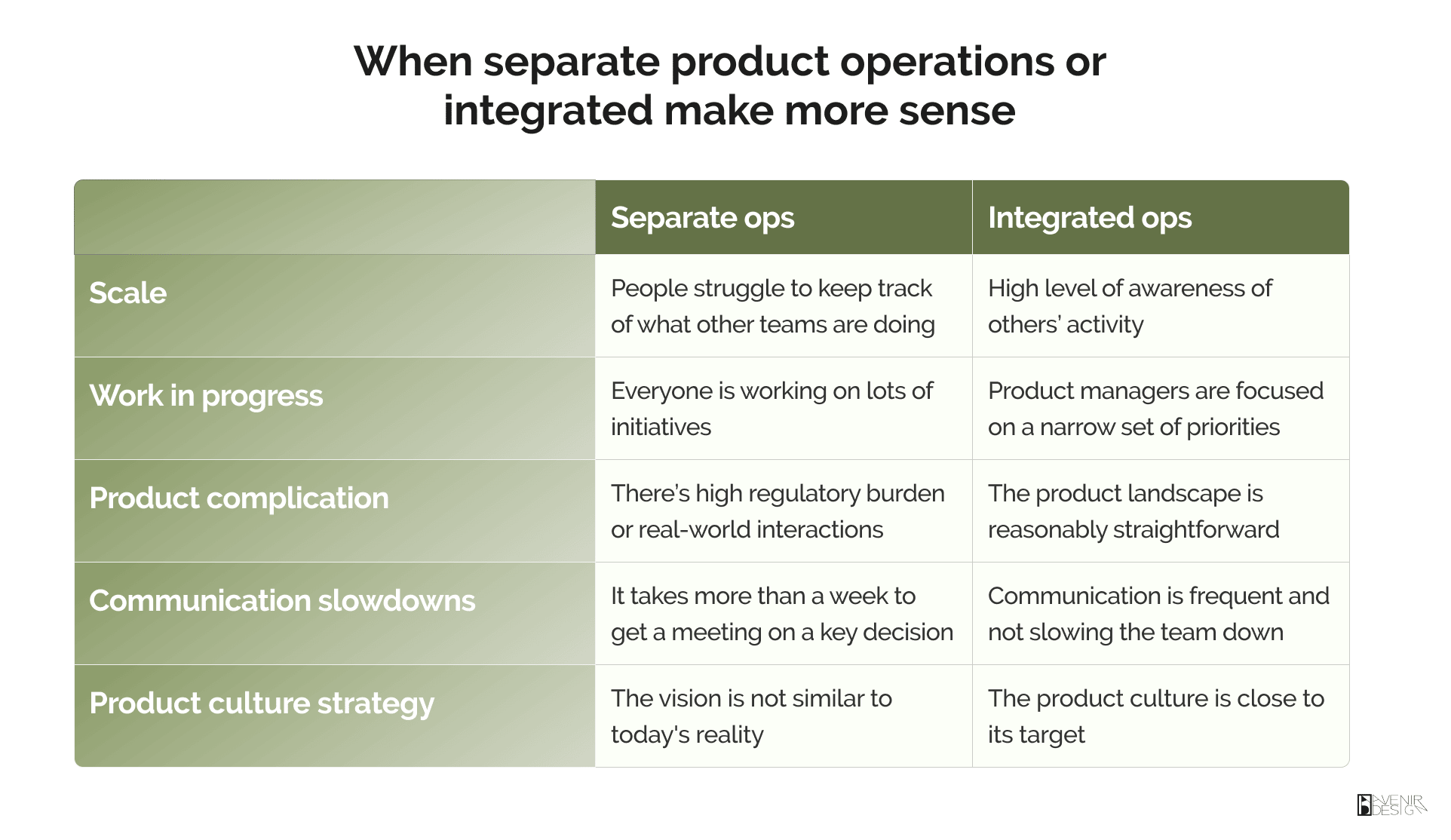 When separate product operations or integrated make more sense

| | Separate ops | Integrated ops |
|---|---|---|
| Scale | People struggle to keep track of what other teams are doing | High level of awareness of others' activity |
| Work in progress | Everyone is working on lots of initiatives | Product managers are focused on a narrow set of priorities |
| Product complication | There's high regulatory burden or real-world interactions | The product landscape is reasonably straightforward |
| Communication slowdowns | It takes more than a week to get a meeting on a key decision | Communication is frequent and not slowing the team down |
| Product culture strategy | The vision is not similar to today's reality | The product culture is close to its target |

AVENIR DESIGN